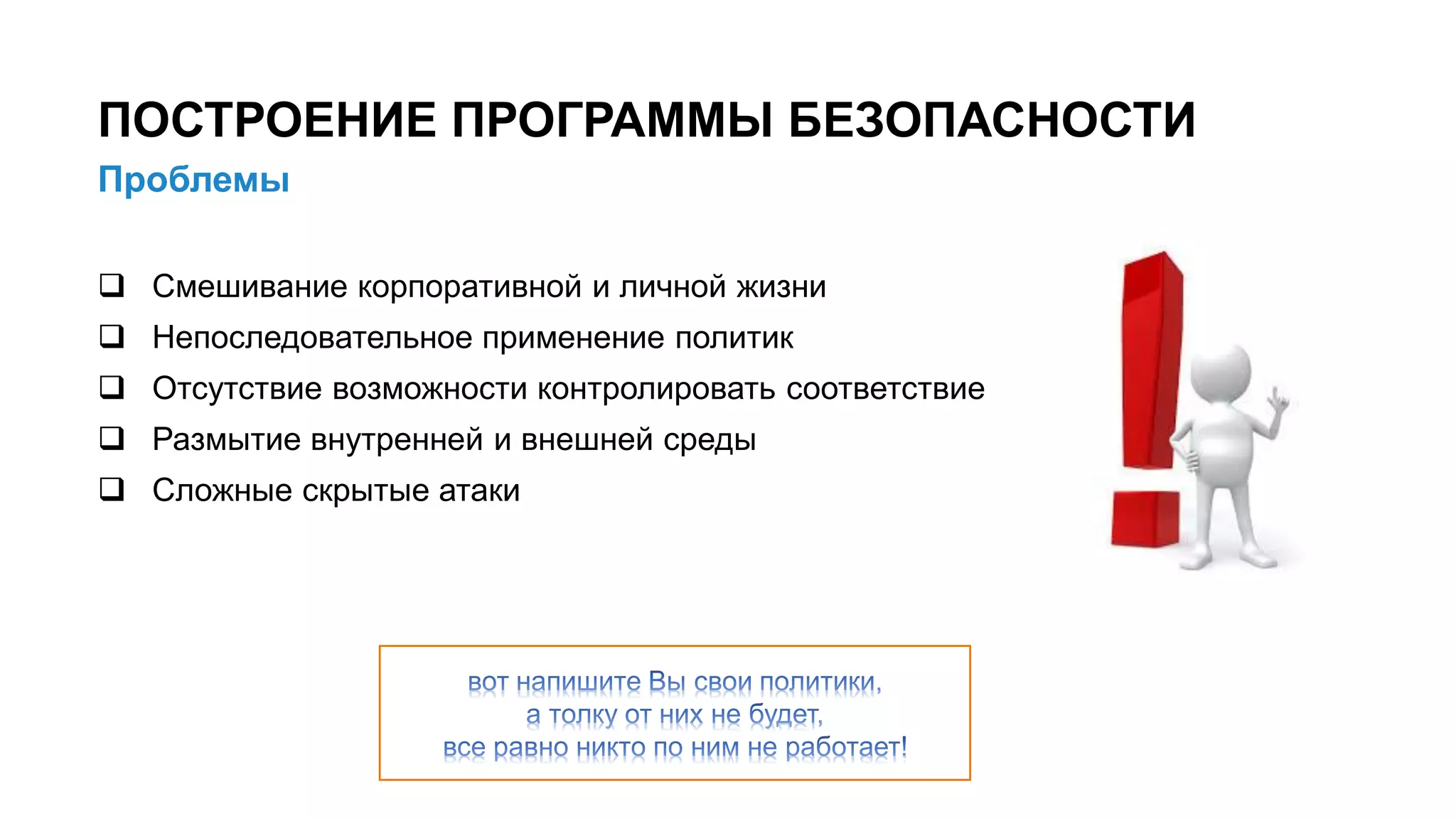 ПОСТРОЕНИЕ ПРОГРАММЫ БЕЗОПАСНОСТИ
Проблемы

❑ Смешивание корпоративной и личной жизни
❑ Непоследовательное применение политик
❑ Отсутствие возможности контролировать соответствие
❑ Размытие внутренней и внешней среды
❑ Сложные скрытые атаки

вот напишите Вы свои политики,
а толку от них не будет,
все равно никто по ним не работает!